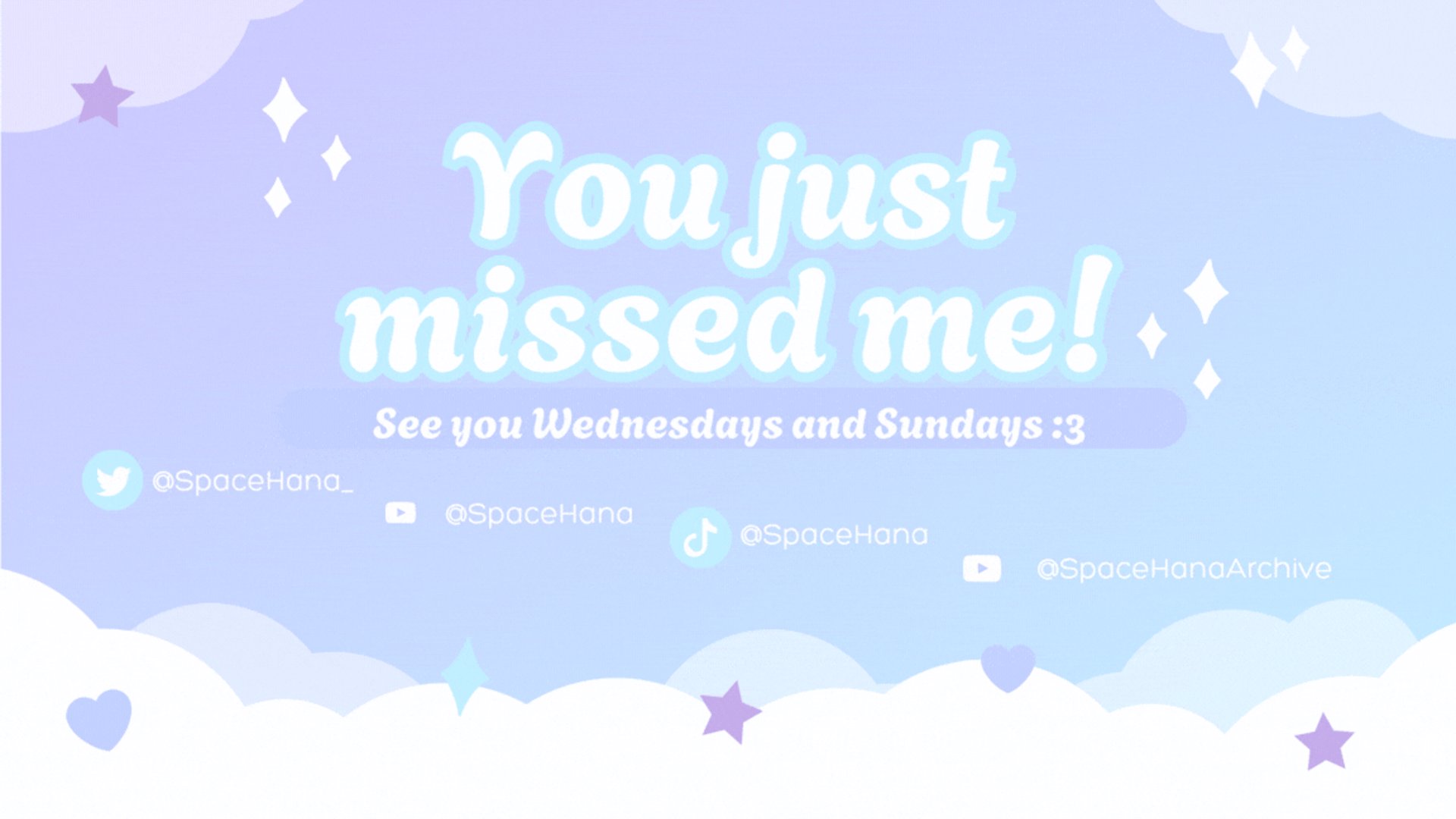 You just missed me!

See you Wednesdays and Sundays :3

@SpaceHana_

@SpaceHana

@SpaceHana

@SpaceHanaArchive